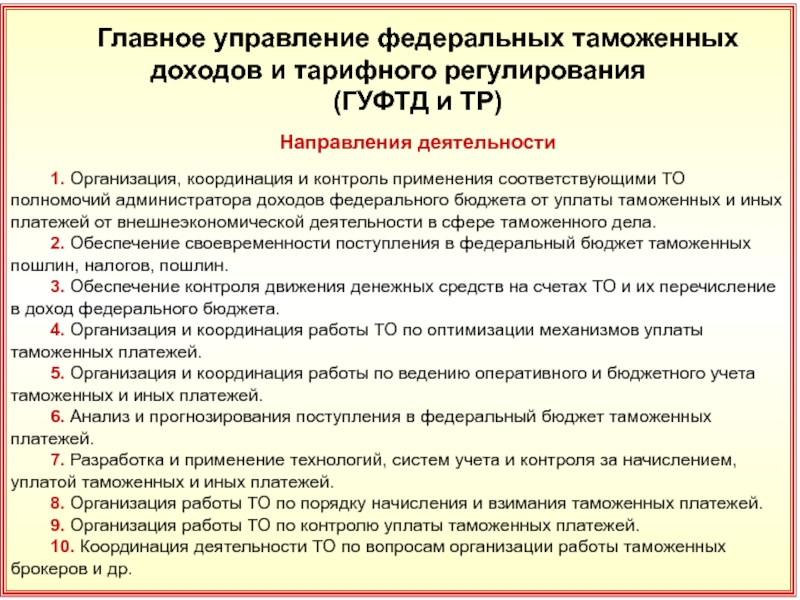 Главное управление федеральных таможенных доходов и тарифного регулирования (ГУФТД и ТР)

Направления деятельности

1. Организация, координация и контроль применения соответствующими ТО полномочий администратора доходов федерального бюджета от уплаты таможенных и иных платежей от внешнеэкономической деятельности в сфере таможенного дела.

2. Обеспечение своевременности поступления в федеральный бюджет таможенных пошлин, налогов, пошлин.

3. Обеспечение контроля движения денежных средств на счетах ТО и их перечисление в доход федерального бюджета.

4. Организация и координация работы ТО по оптимизации механизмов уплаты таможенных платежей.

5. Организация и координация работы по ведению оперативного и бюджетного учета таможенных и иных платежей.

6. Анализ и прогнозирования поступления в федеральный бюджет таможенных платежей.

7. Разработка и применение технологий, систем учета и контроля за начислением, уплатой таможенных и иных платежей.

8. Организация работы ТО по порядку начисления и взимания таможенных платежей.

9. Организация работы ТО по контролю уплаты таможенных платежей.

10. Координация деятельности ТО по вопросам организации работы таможенных брокеров и др.